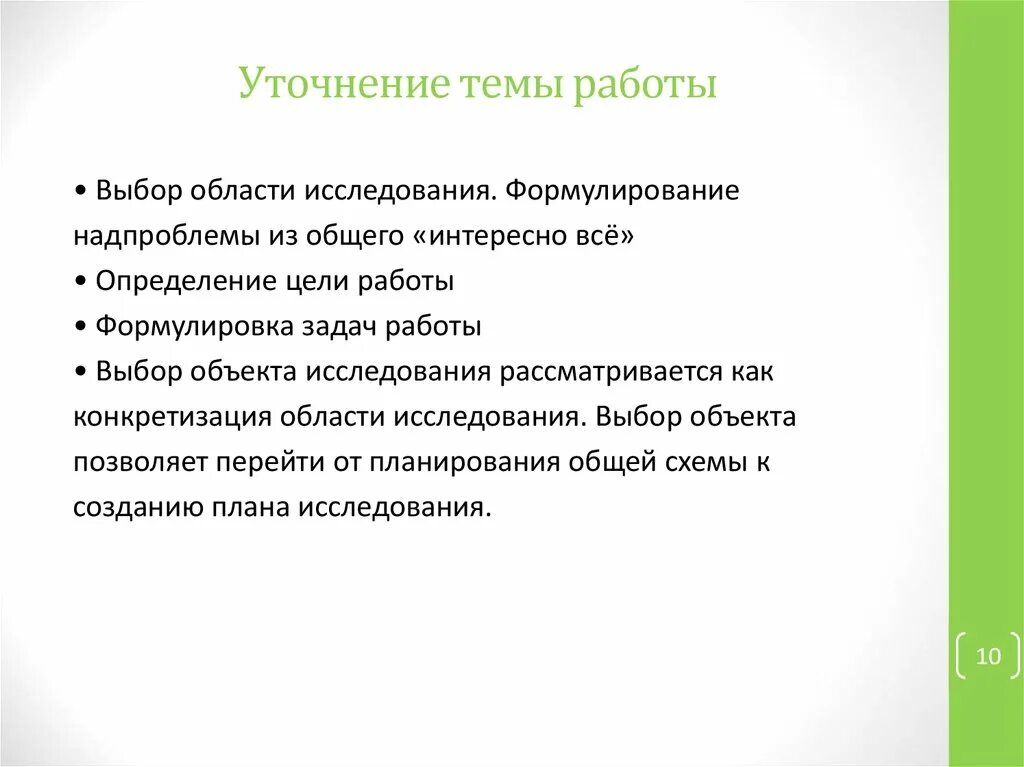 Уточнение темы работы

• Выбор области исследования. Формулирование надпроблемы из общего «интересно всё»
• Определение цели работы
• Формулировка задач работы
• Выбор объекта исследования рассматривается как конкретизация области исследования. Выбор объекта позволяет перейти от планирования общей схемы к созданию плана исследования.

10